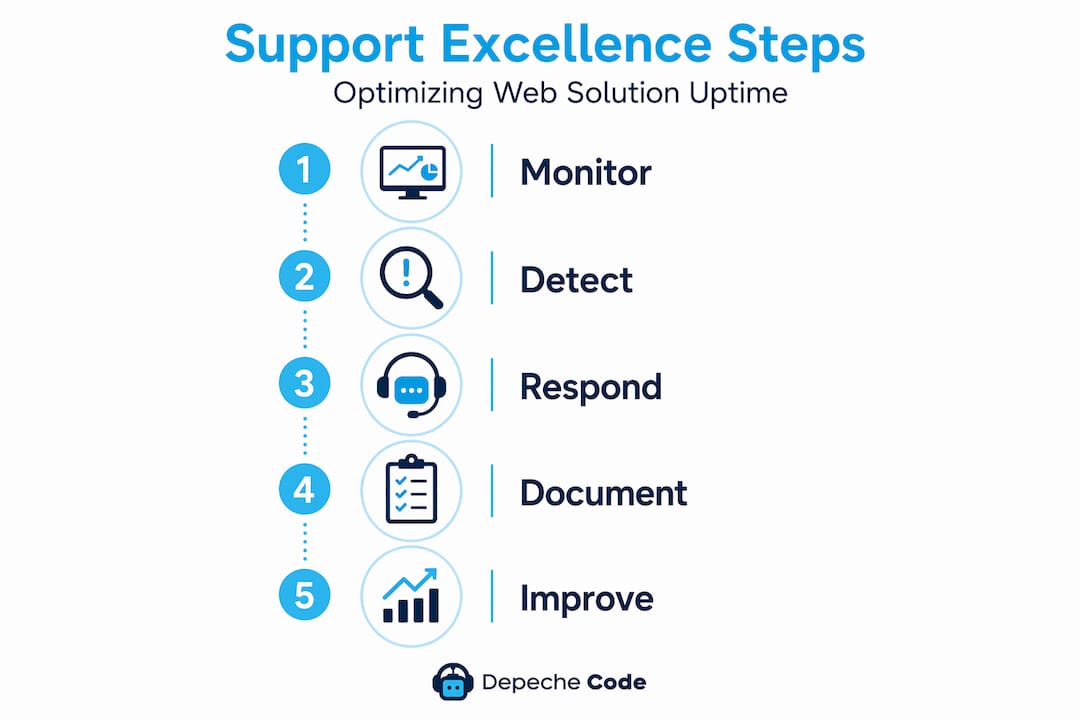 Support Excellence Steps

Optimizing Web Solution Uptime

1 Monitor

2 Detect

3 Respond

4 Document

5 Improve

Depeche Code